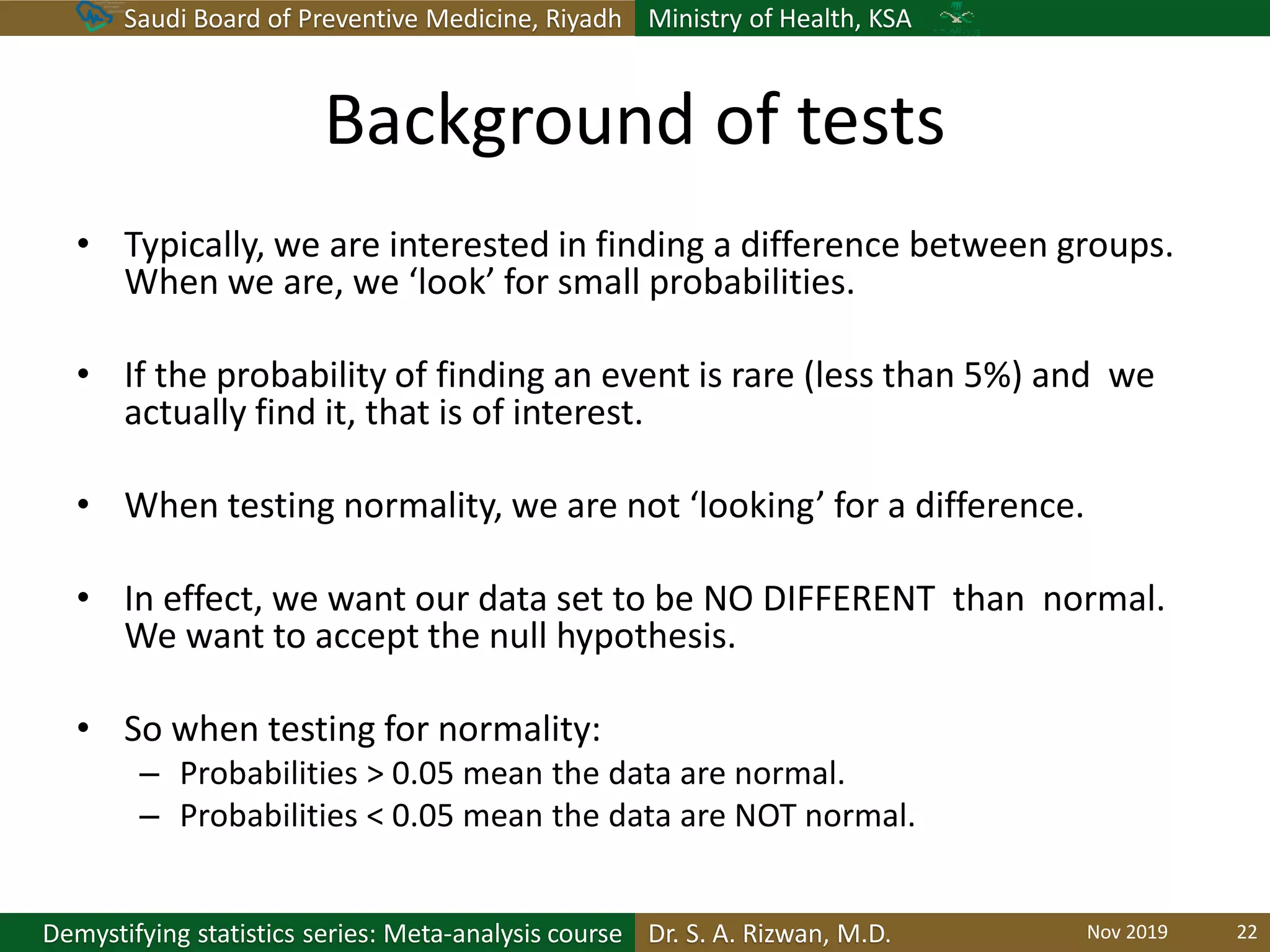 Saudi Board of Preventive Medicine, Riyadh Ministry of Health, KSA

Background of tests

• Typically, we are interested in finding a difference between groups. When we are, we ‘look’ for small probabilities.

• If the probability of finding an event is rare (less than 5%) and we actually find it, that is of interest.

• When testing normality, we are not ‘looking’ for a difference.

• In effect, we want our data set to be NO DIFFERENT than normal. We want to accept the null hypothesis.

• So when testing for normality:
– Probabilities > 0.05 mean the data are normal.
– Probabilities < 0.05 mean the data are NOT normal.

Demystifying statistics series: Meta-analysis course Dr. S. A. Rizwan, M.D. Nov 2019 22